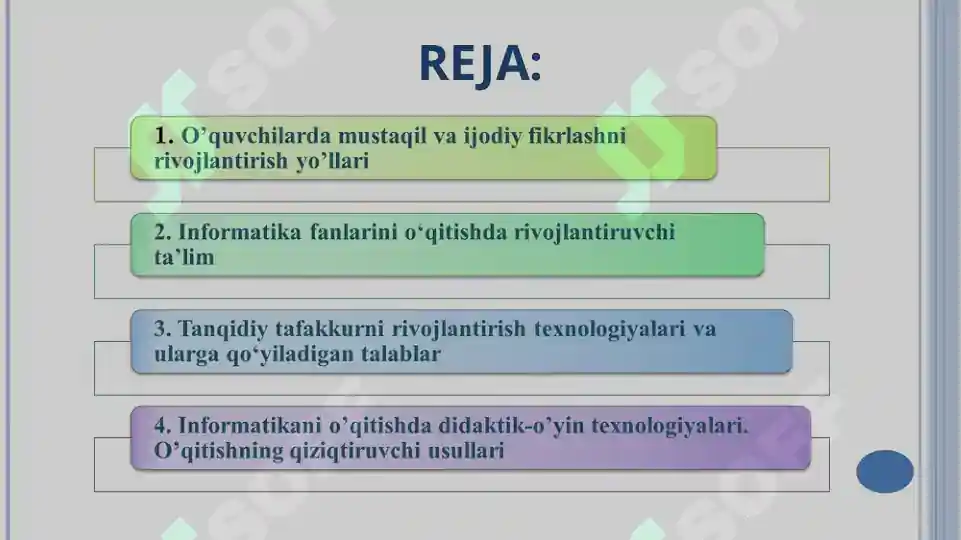 REJA:

1. O’quvchilarda mustaqil va ijodiy fikrlashni rivojlantirish yo’llari

2. Informatika fanlarini o‘qitishda rivojlantiruvchi ta’lim

3. Tanqidiy tafakkurni rivojlantirish texnologiyalari va ularga qo‘yiladigan talablar

4. Informatikani o’qitishda didaktik-o’yin texnologiyalari. O’qitishning qiziqtiruvchi usullari